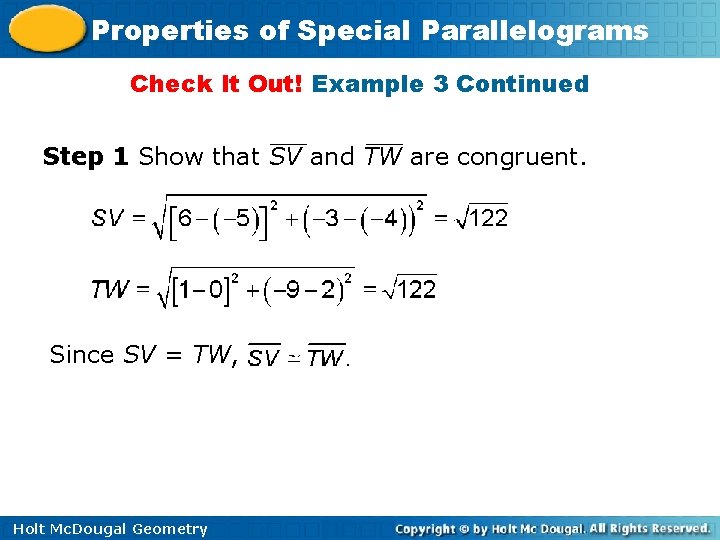 Properties of Special Parallelograms

Check It Out! Example 3 Continued

Step 1 Show that $\overline{SV}$ and $\overline{TW}$ are congruent.

$SV = \sqrt{[6-(-5)]^2 + (-3-(-4))^2} = \sqrt{122}$

$TW = \sqrt{[1-0]^2 + (-9-2)^2} = \sqrt{122}$

Since $SV = TW$, $\overline{SV} \cong \overline{TW}$.

Holt McDougal Geometry

Copyright © by Holt Mc Dougal. All Rights Reserved.